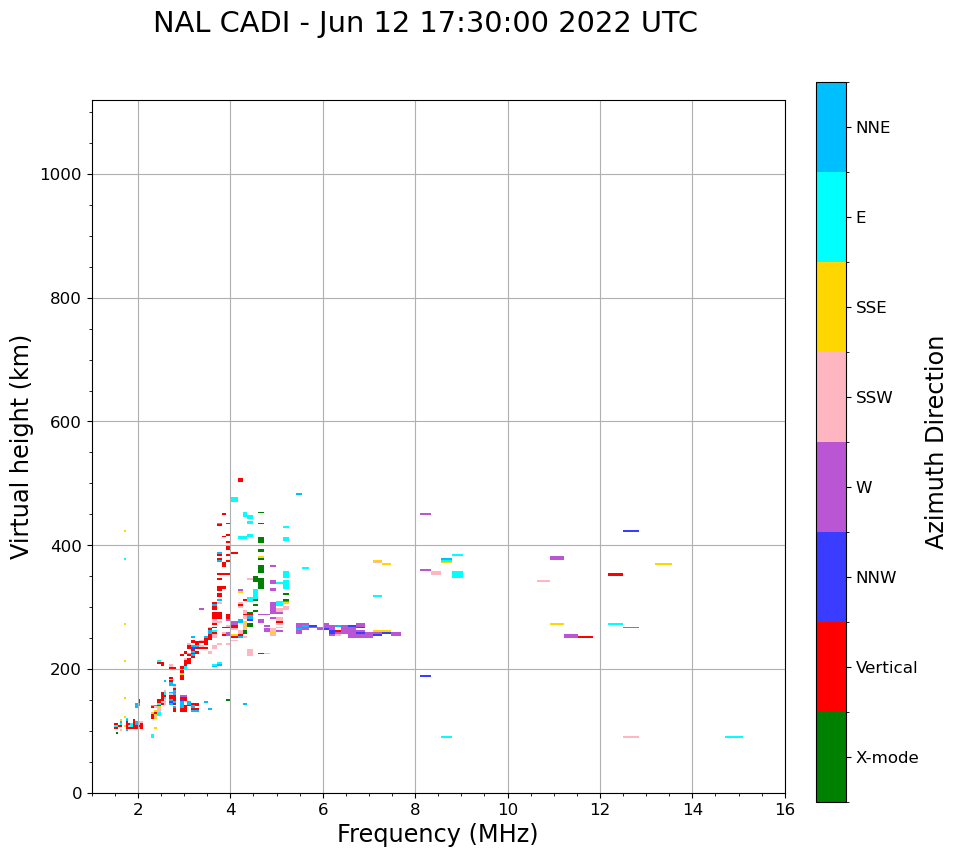 NAL CADI - Jun 12 17:30:00 2022 UTC

Virtual height (km)

1000
800
600
400
200
0

2
4
6
8
10
12
14
16

Frequency (MHz)

NNE
E
SSE
SSW
W
NNW
Vertical
X-mode

Azimuth Direction